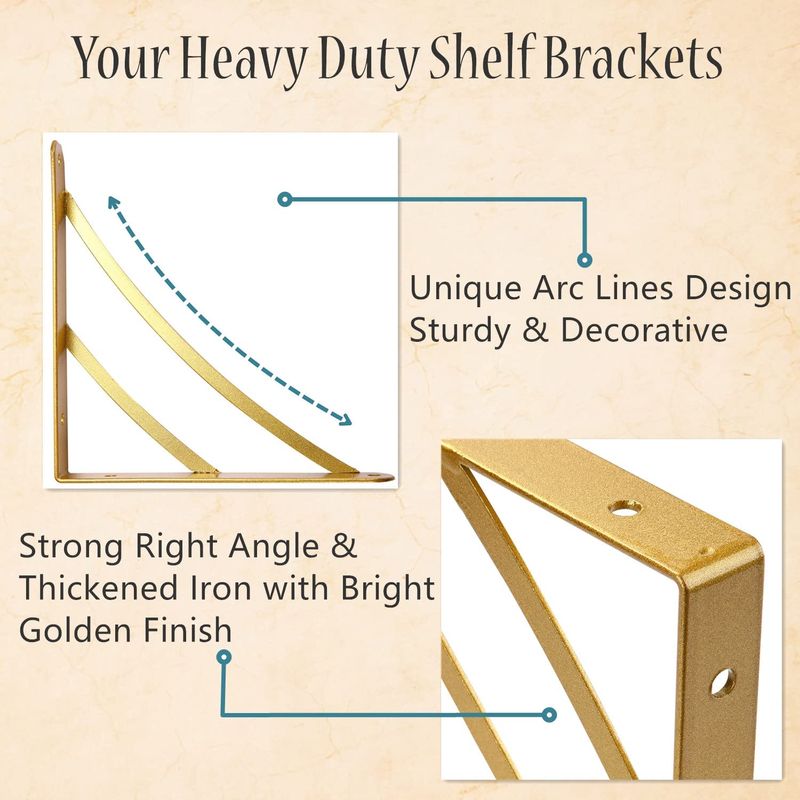 Your Heavy Duty Shelf Brackets

Unique Arc Lines Design
Sturdy & Decorative

Strong Right Angle & Thickened Iron with Bright Golden Finish